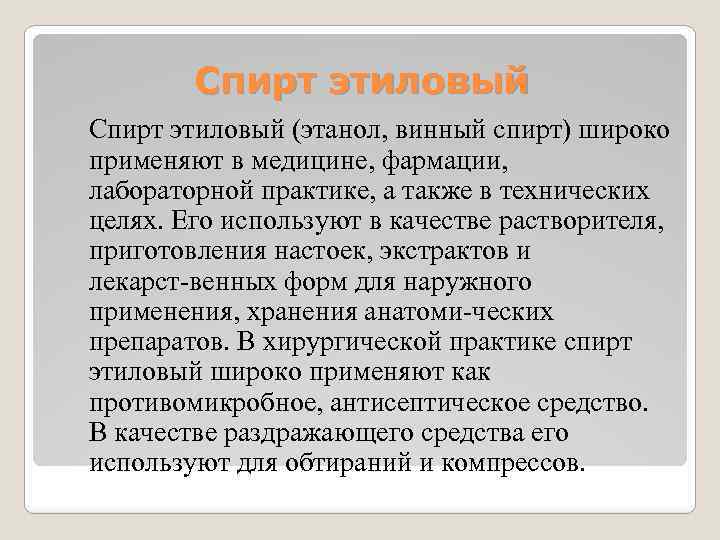 Спирт этиловый

Спирт этиловый (этанол, винный спирт) широко применяют в медицине, фармации, лабораторной практике, а также в технических целях. Его используют в качестве растворителя, приготовления настоек, экстрактов и лекарст-венных форм для наружного применения, хранения анатоми-ческих препаратов. В хирургической практике спирт этиловый широко применяют как противомикробное, антисептическое средство. В качестве раздражающего средства его используют для обтираний и компрессов.